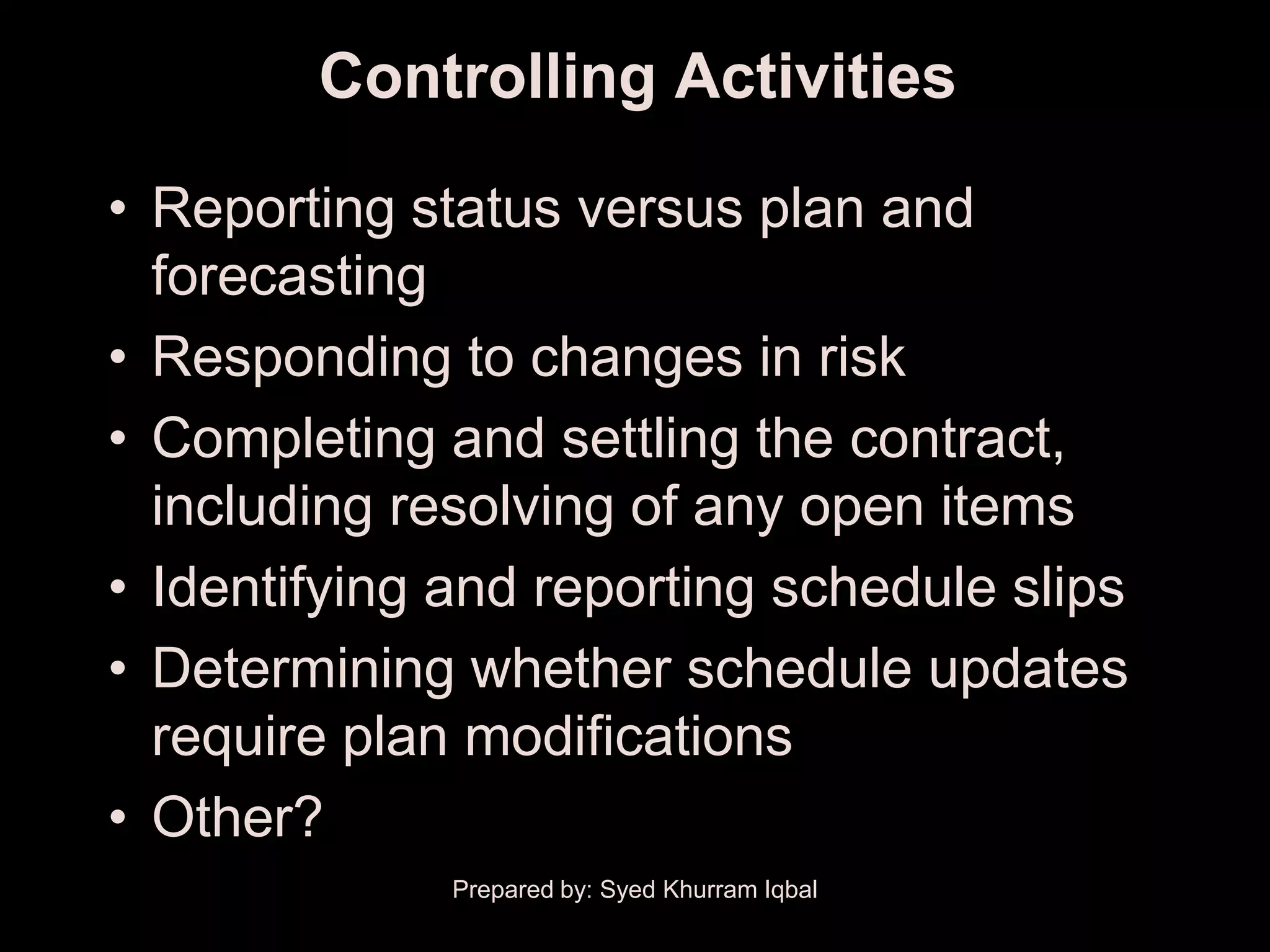 Controlling Activities

• Reporting status versus plan and forecasting
• Responding to changes in risk
• Completing and settling the contract, including resolving of any open items
• Identifying and reporting schedule slips
• Determining whether schedule updates require plan modifications
• Other?

Prepared by: Syed Khurram Iqbal